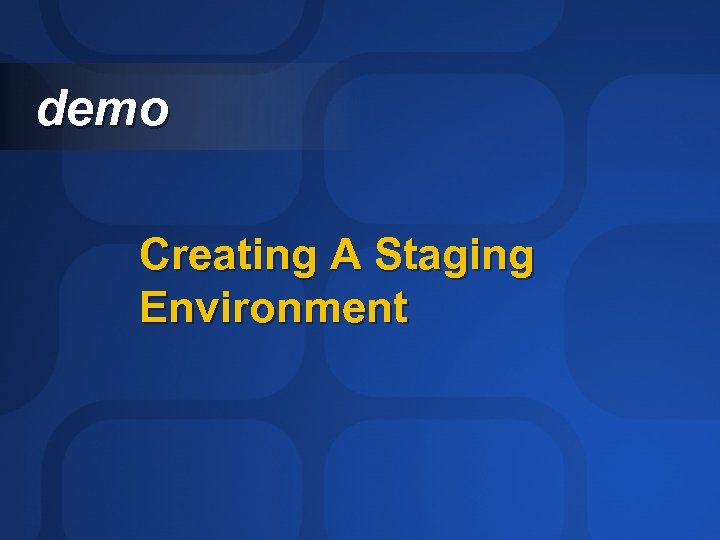 demo

Creating A Staging Environment